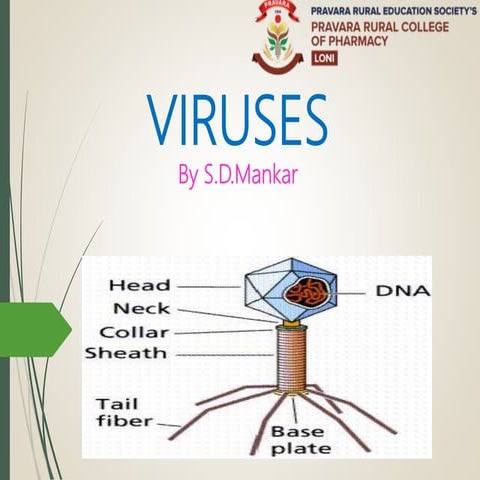 PRAVARA

PRAVARA RURAL EDUCATION SOCIETY'S
PRAVARA RURAL COLLEGE OF PHARMACY
LONI

VIRUSES
By S.D.Mankar

Head
Neck
Collar
Sheath
Tail fiber
DNA
Base plate